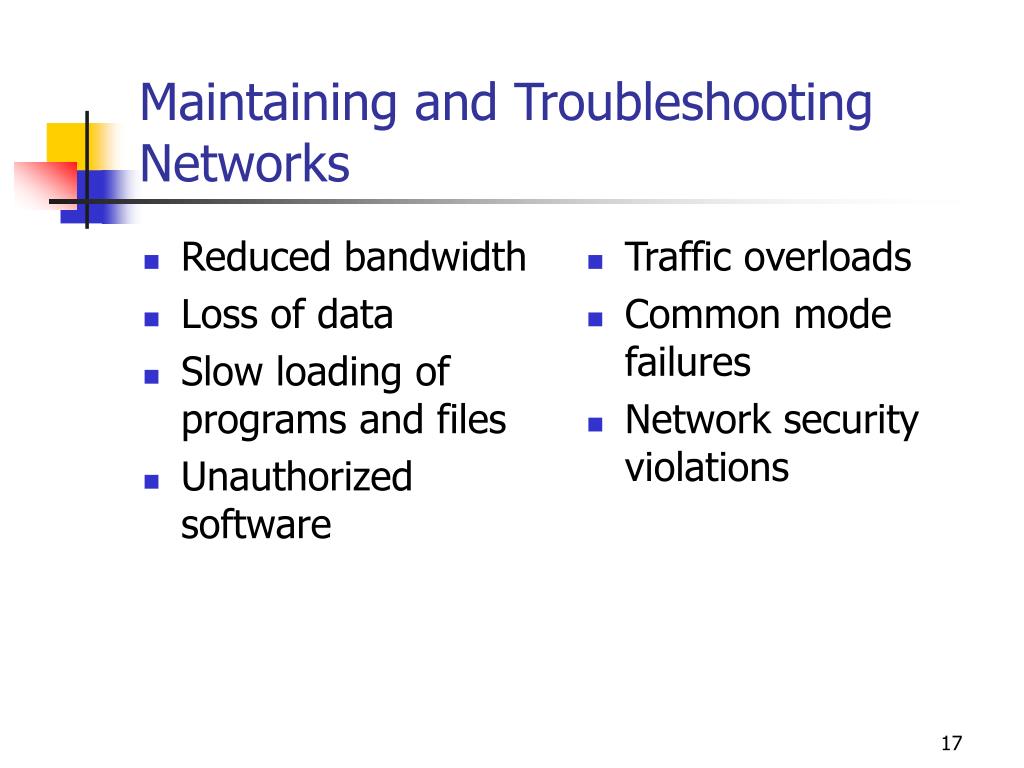 Maintaining and Troubleshooting Networks

- Reduced bandwidth
- Loss of data
- Slow loading of programs and files
- Unauthorized software

- Traffic overloads
- Common mode failures
- Network security violations

17